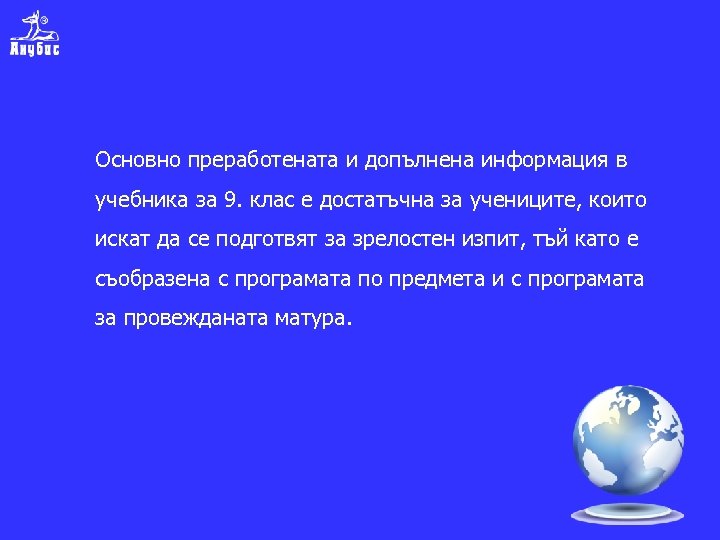 Анубис

Основно преработената и допълнена информация в учебника за 9. клас е достатъчна за учениците, които искат да се подготвят за зрелостен изпит, тъй като е съобразена с програмата по предмета и с програмата за провежданата матура.